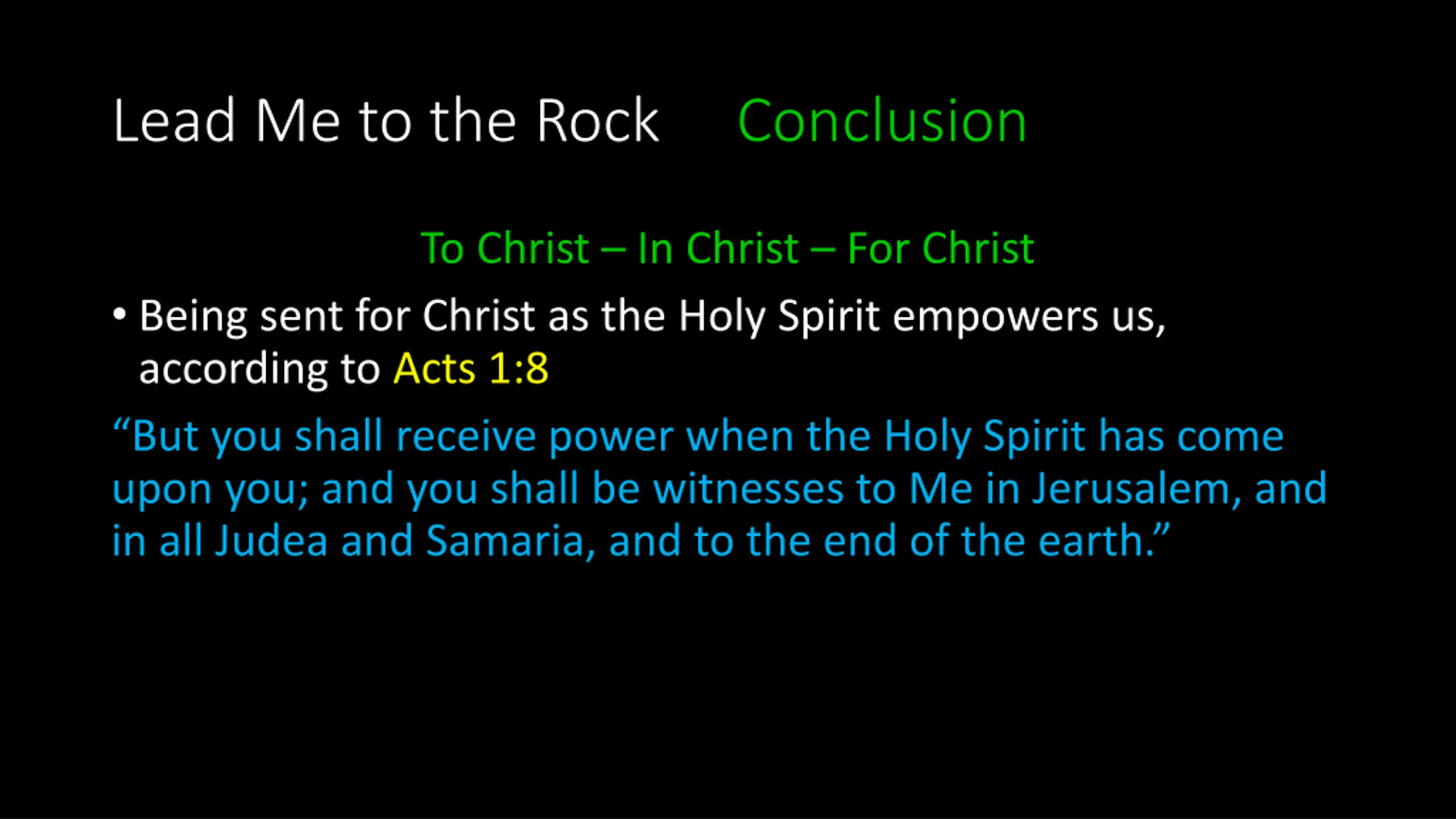 Lead Me to the Rock Conclusion

To Christ – In Christ – For Christ

• Being sent for Christ as the Holy Spirit empowers us, according to Acts 1:8

“But you shall receive power when the Holy Spirit has come upon you; and you shall be witnesses to Me in Jerusalem, and in all Judea and Samaria, and to the end of the earth.”